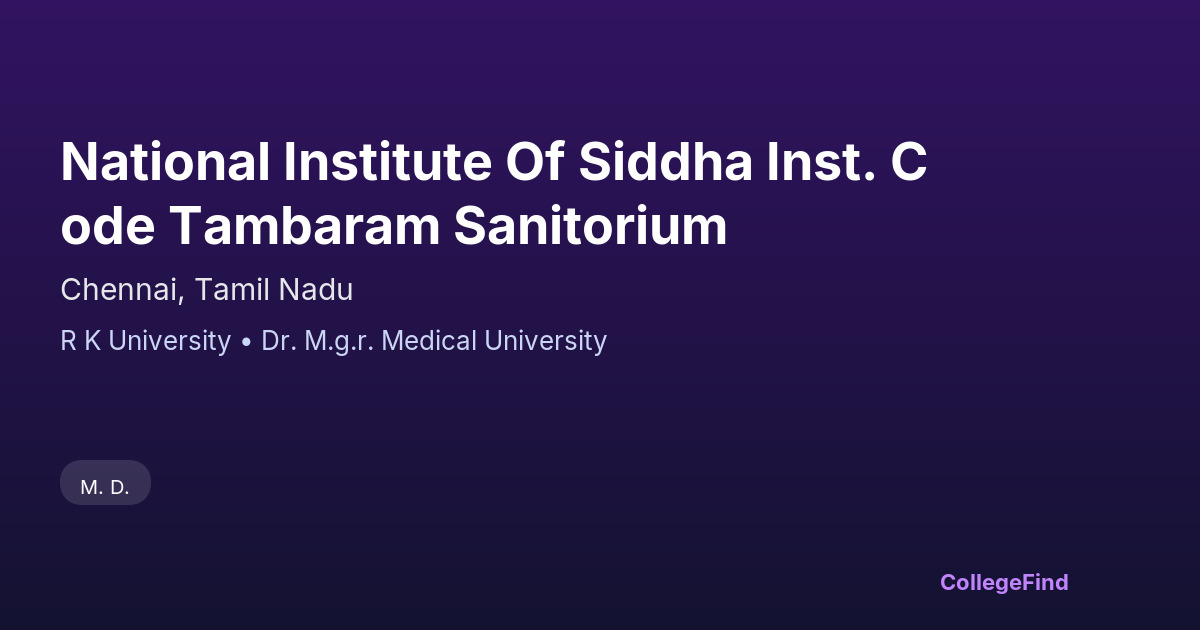 National Institute Of Siddha Inst. C ode Tambaram Sanitorium

Chennai, Tamil Nadu

R K University • Dr. M.g.r. Medical University

M. D.

CollegeFind